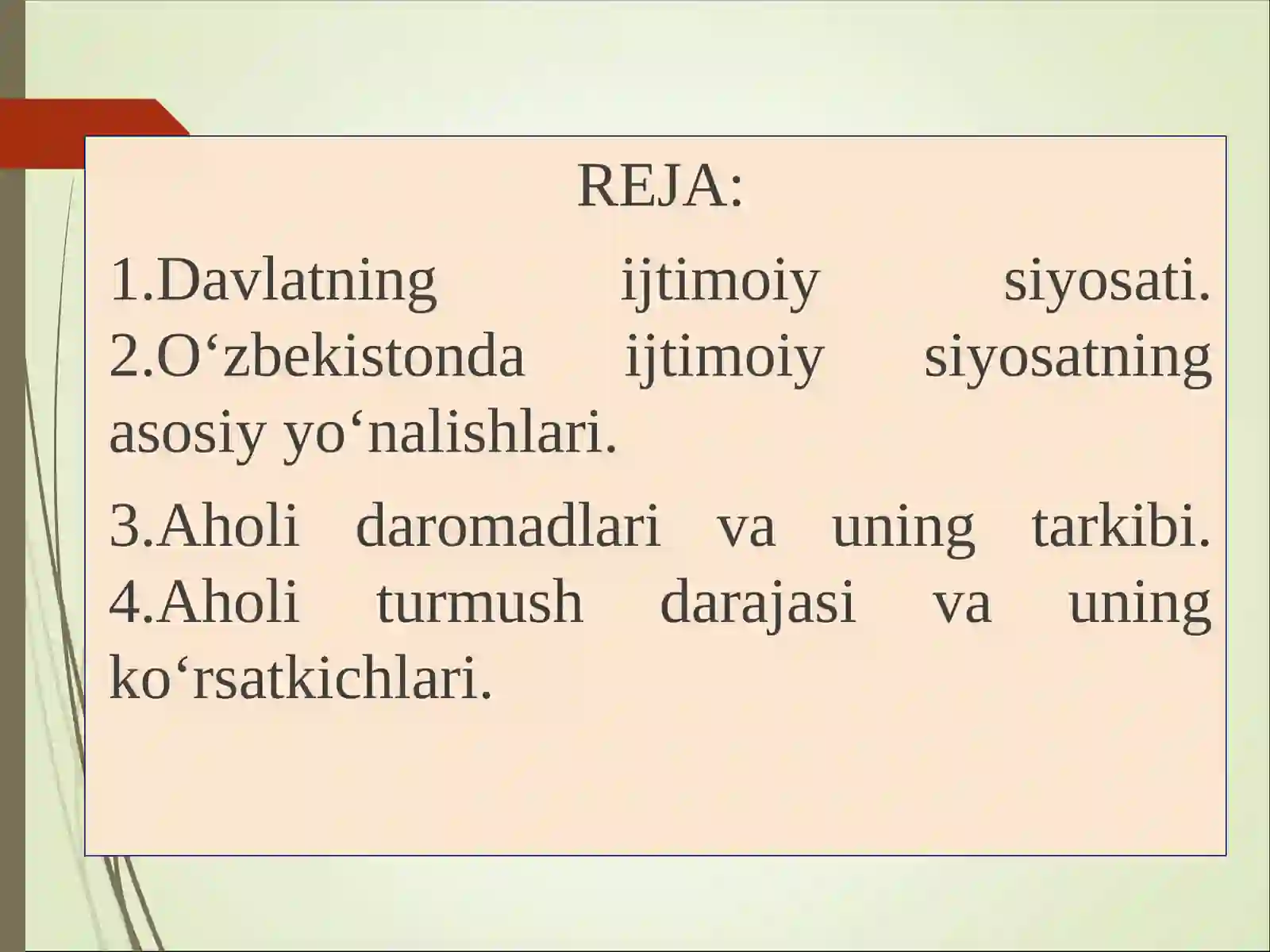 REJA:

1.Davlatning ijtimoiy siyosati. 2.O‘zbekistonda ijtimoiy siyosatning asosiy yo‘nalishlari.

3.Aholi daromadlari va uning tarkibi. 4.Aholi turmush darajasi va uning ko‘rsatkichlari.